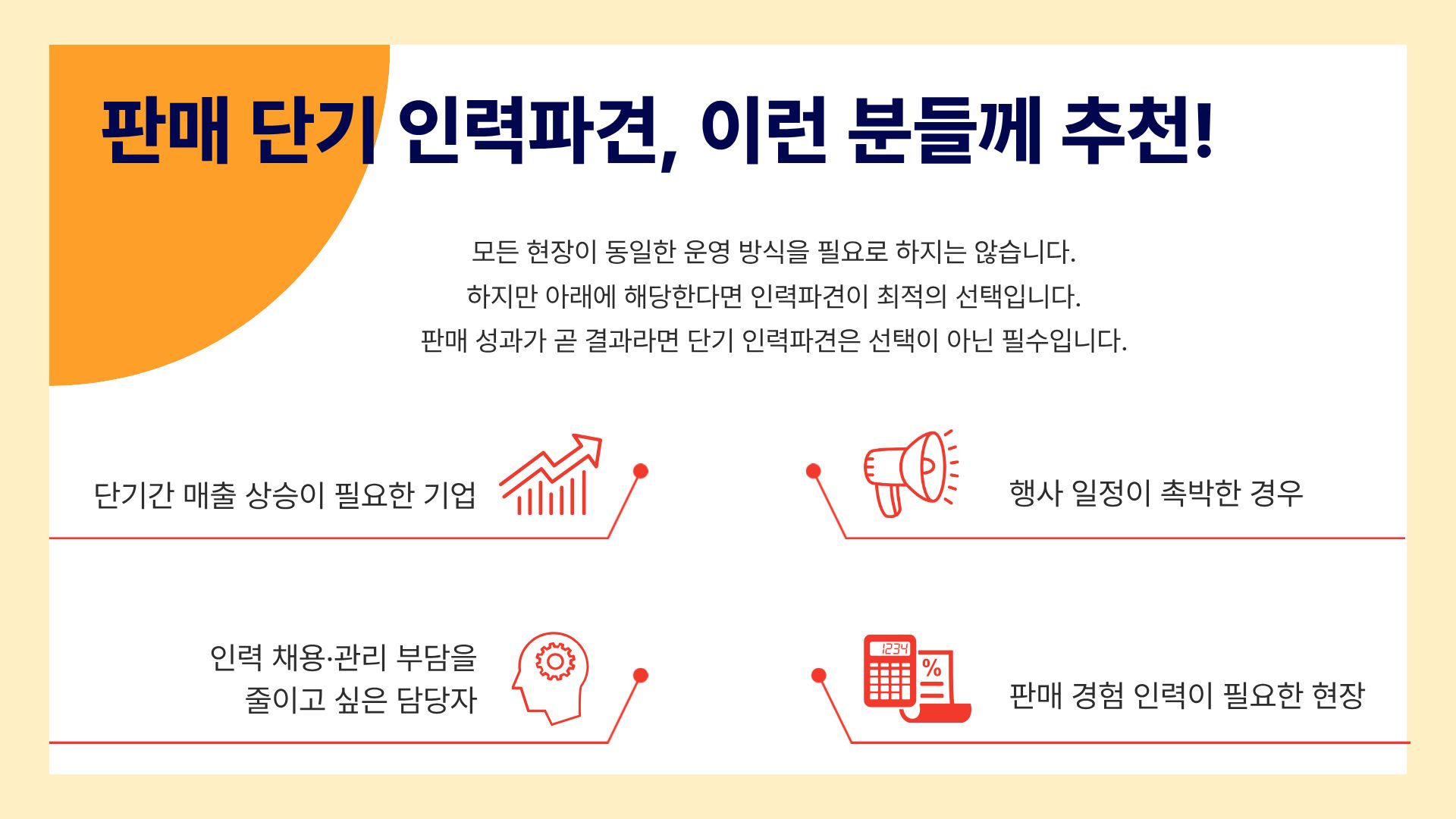 판매 단기 인력파견, 이런 분들께 추천!

모든 현장이 동일한 운영 방식을 필요로 하지는 않습니다.
하지만 아래에 해당한다면 인력파견이 최적의 선택입니다.
판매 성과가 곧 결과라면 단기 인력파견은 선택이 아닌 필수입니다.

단기간 매출 상승이 필요한 기업

행사 일정이 촉박한 경우

인력 채용·관리 부담을 줄이고 싶은 담당자

1234
%

판매 경험 인력이 필요한 현장